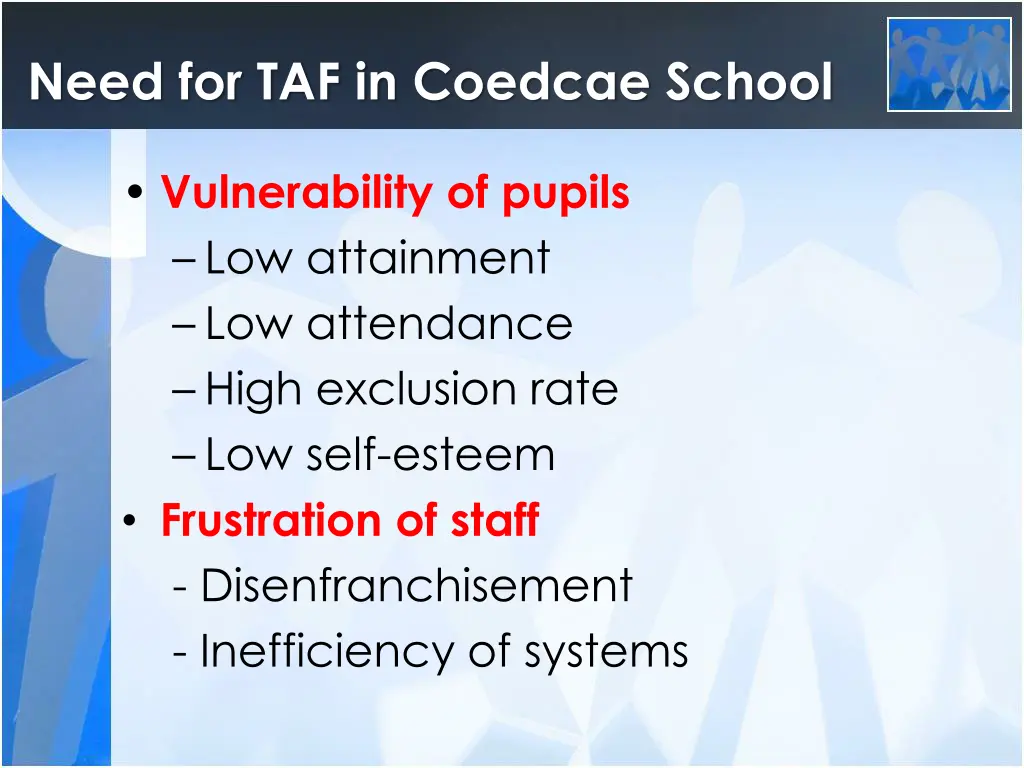 Need for TAF in Coedcae School

• Vulnerability of pupils
– Low attainment
– Low attendance
– High exclusion rate
– Low self-esteem
• Frustration of staff
- Disenfranchisement
- Inefficiency of systems